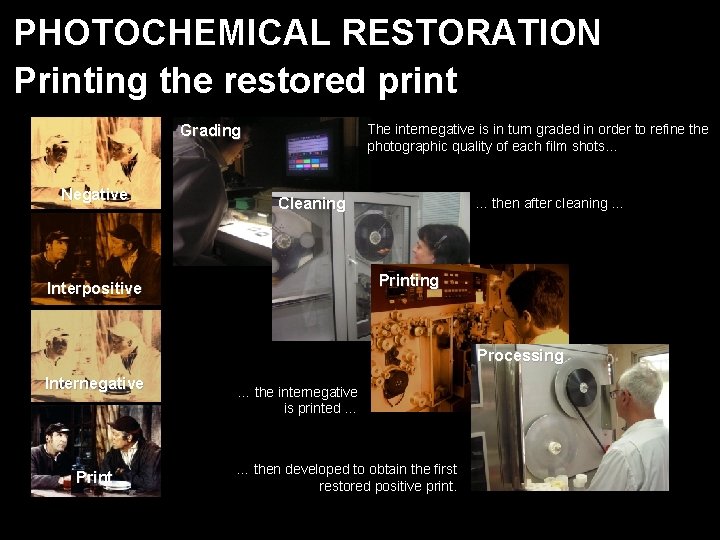 PHOTOCHEMICAL RESTORATION
Printing the restored print

Negative

Interpositive

Internegative

Print

Grading

The internegative is in turn graded in order to refine the photographic quality of each film shots...

Cleaning

... then after cleaning ...

Printing

... the internegative is printed ...

Processing

... then developed to obtain the first restored positive print.